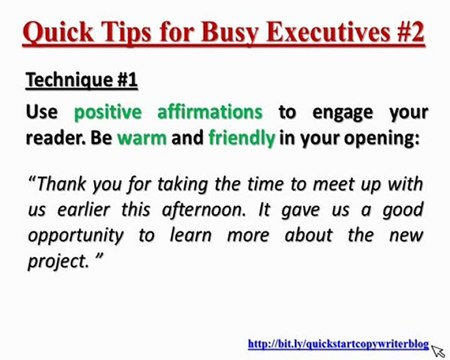 Quick Tips for Busy Executives #2

Technique #1

Use positive affirmations to engage your reader. Be warm and friendly in your opening:

“Thank you for taking the time to meet up with us earlier this afternoon. It gave us a good opportunity to learn more about the new project. ”

http://bit.ly/quickstartcopywriterblog